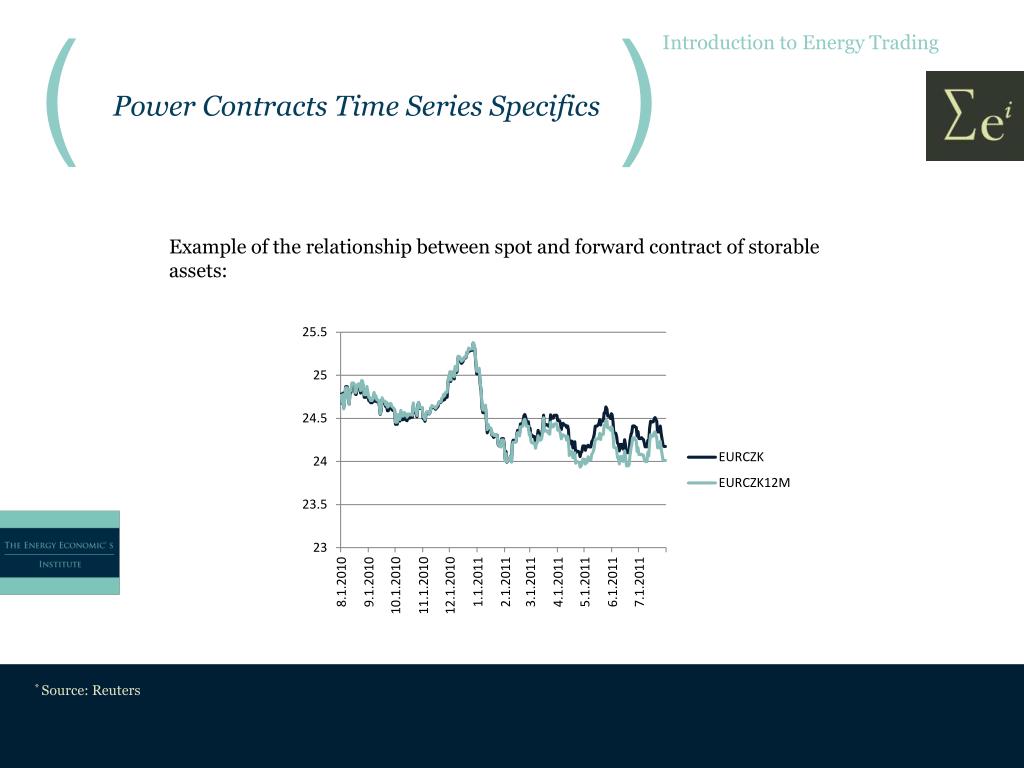 Introduction to Energy Trading

Power Contracts Time Series Specifics

$\Sigma e^i$

Example of the relationship between spot and forward contract of storable assets:

25.5
25
24.5
24
23.5
23

8.1.2010
9.1.2010
10.1.2010
11.1.2010
12.1.2010
1.1.2011
2.1.2011
3.1.2011
4.1.2011
5.1.2011
6.1.2011
7.1.2011

EURCZK
EURCZK12M

THE ENERGY ECONOMIC' S INSTITUTE

* Source: Reuters